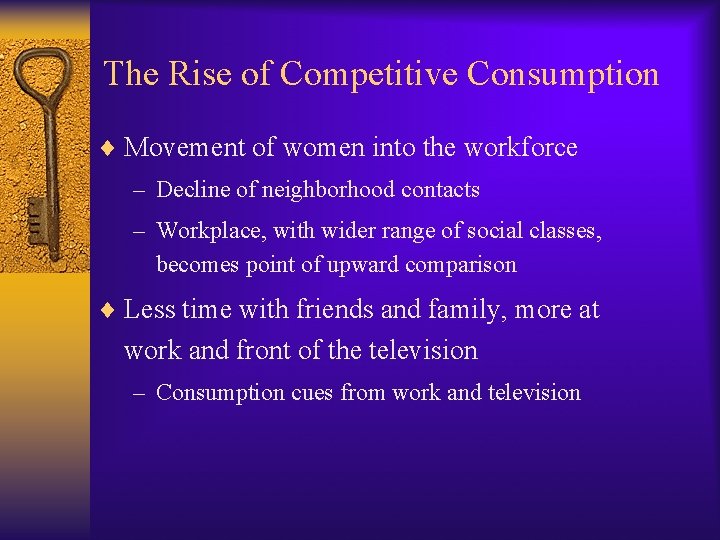 The Rise of Competitive Consumption

♦ Movement of women into the workforce

– Decline of neighborhood contacts

– Workplace, with wider range of social classes, becomes point of upward comparison

♦ Less time with friends and family, more at work and front of the television

– Consumption cues from work and television